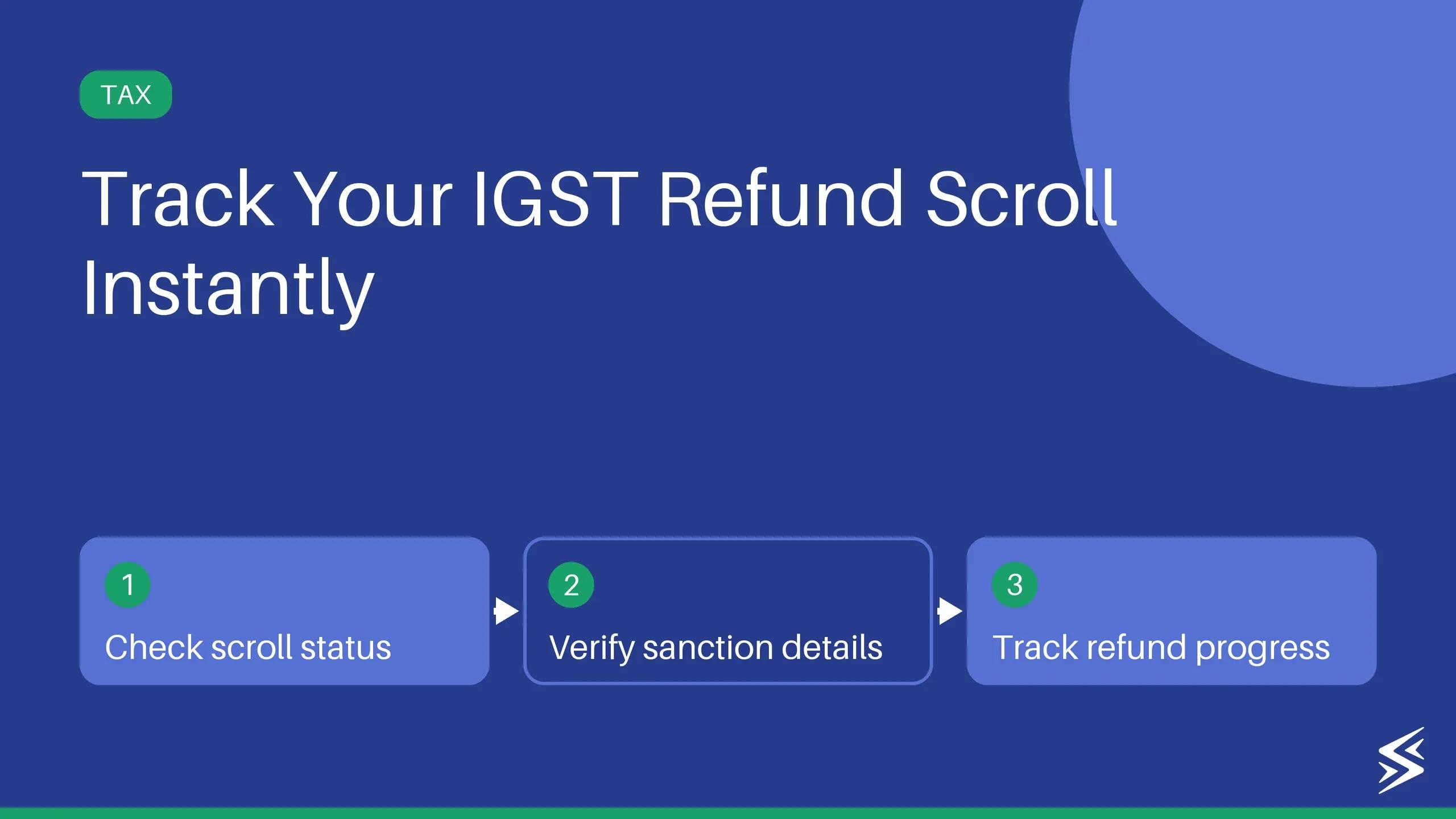 TAX

Track Your IGST Refund Scroll Instantly

1

Check scroll status

2

Verify sanction details

3

Track refund progress